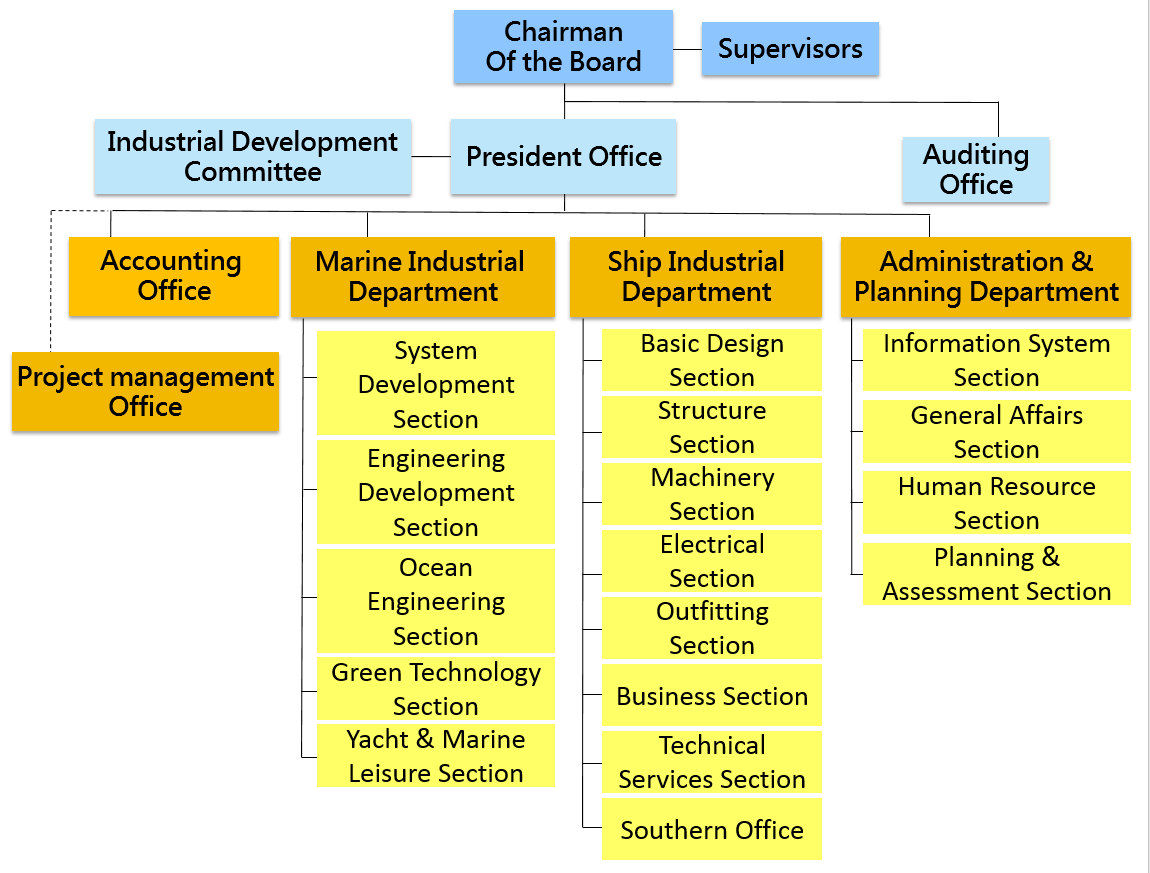 Chairman Of the Board

Supervisors

Industrial Development Committee

President Office

Auditing Office

Accounting Office

Project management Office

Marine Industrial Department

System Development Section

Engineering Development Section

Ocean Engineering Section

Green Technology Section

Yacht & Marine Leisure Section

Ship Industrial Department

Basic Design Section

Structure Section

Machinery Section

Electrical Section

Outfitting Section

Business Section

Technical Services Section

Southern Office

Administration & Planning Department

Information System Section

General Affairs Section

Human Resource Section

Planning & Assessment Section